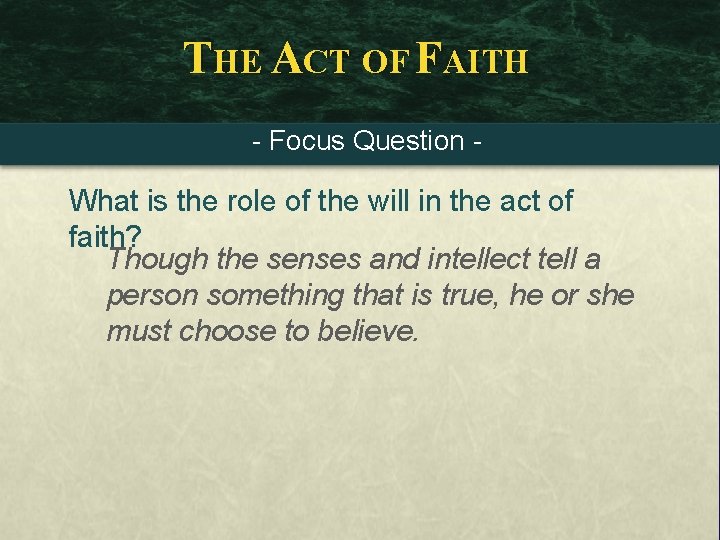 THE ACT OF FAITH

- Focus Question -

What is the role of the will in the act of faith?

Though the senses and intellect tell a person something that is true, he or she must choose to believe.